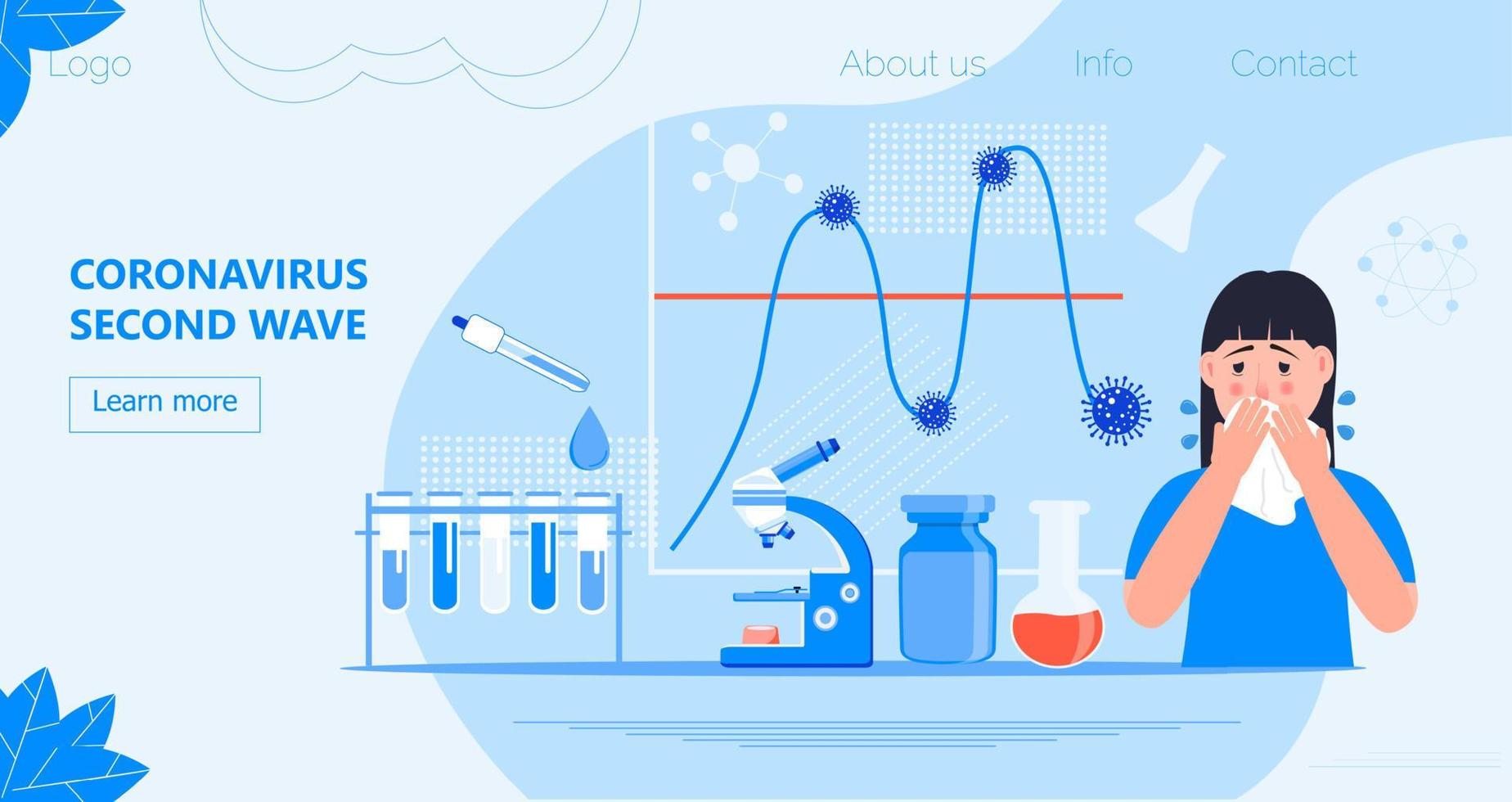 Logo

About us

Info

Contact

CORONAVIRUS SECOND WAVE

Learn more